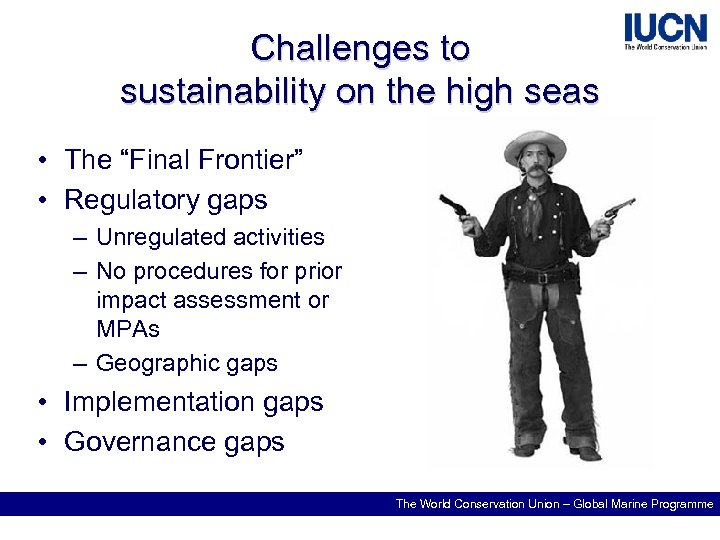 IUCN
The World Conservation Union

Challenges to sustainability on the high seas

• The “Final Frontier”
• Regulatory gaps
– Unregulated activities
– No procedures for prior impact assessment or MPAs
– Geographic gaps
• Implementation gaps
• Governance gaps

The World Conservation Union – Global Marine Programme